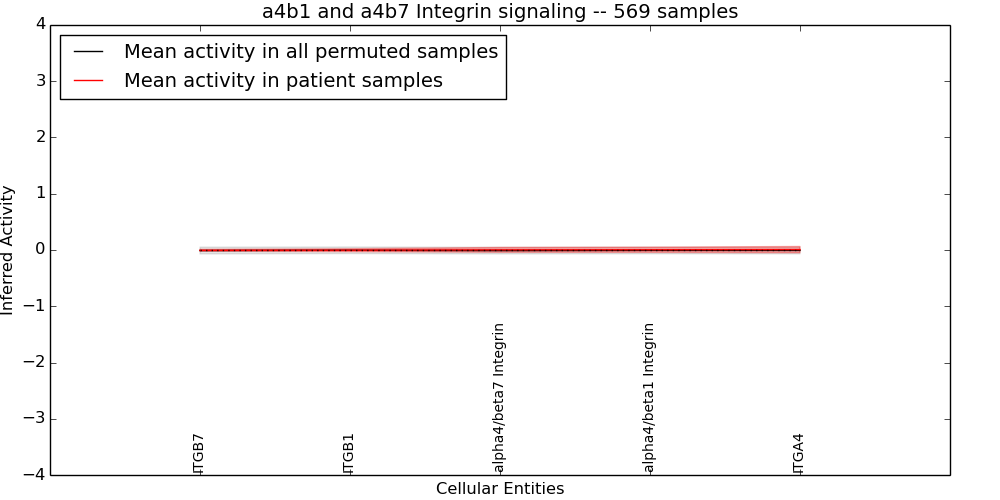 a4b1 and a4b7 Integrin signaling -- 569 samples

Mean activity in all permuted samples
Mean activity in patient samples

Inferred Activity

4
3
2
1
0
−1
−2
−3
−4

ITGB7
ITGB1
alpha4/beta7 Integrin
alpha4/beta1 Integrin
ITGA4

Cellular Entities